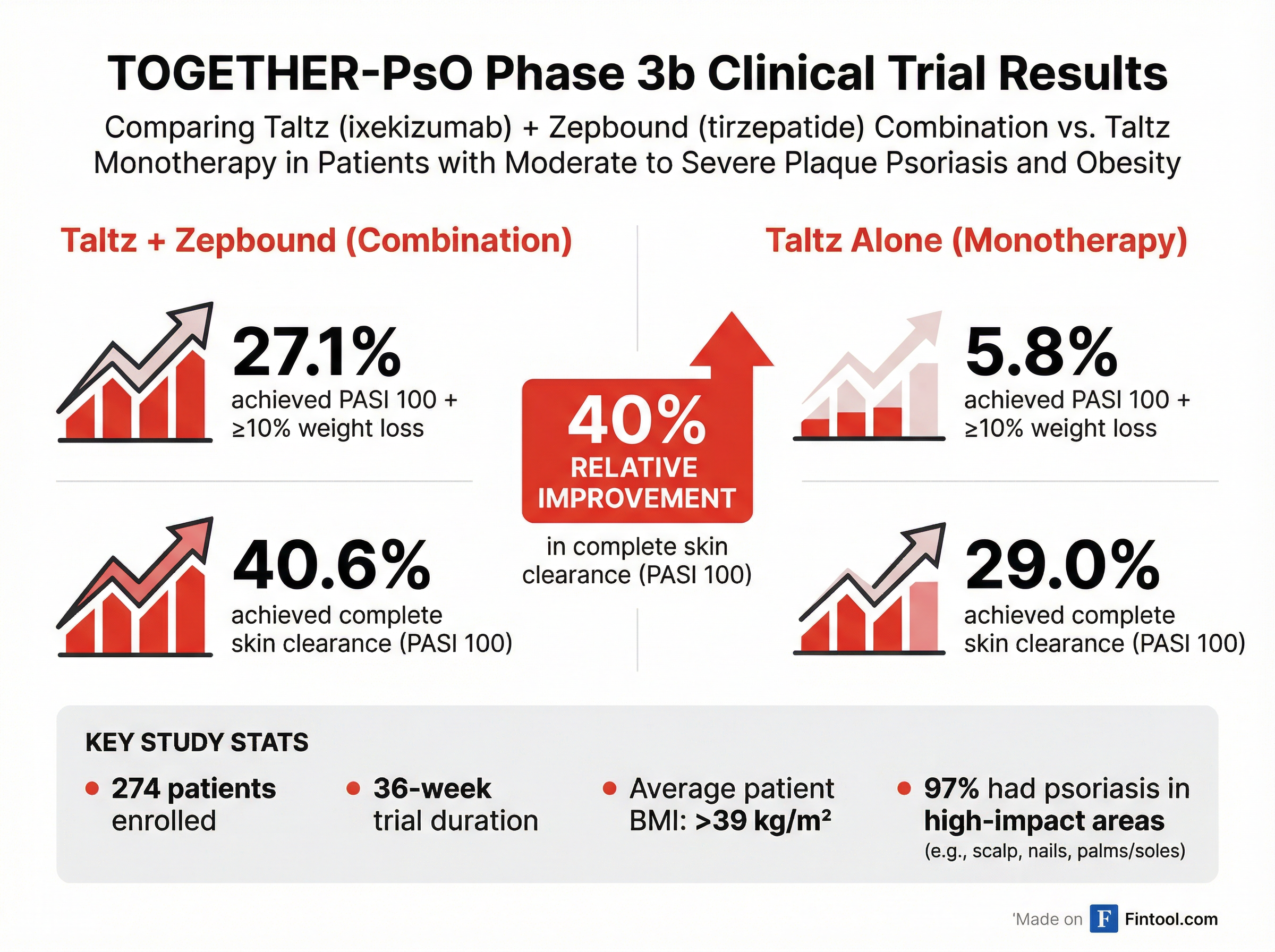 TOGETHER-PsO Phase 3b Clinical Trial Results

Comparing Taltz (ixekizumab) + Zepbound (tirzepatide) Combination vs. Taltz Monotherapy in Patients with Moderate to Severe Plaque Psoriasis and Obesity

Taltz + Zepbound (Combination)

27.1%
achieved PASI 100 + ≥10% weight loss

40.6%
achieved complete skin clearance (PASI 100)

40%
RELATIVE IMPROVEMENT
in complete skin clearance (PASI 100)

Taltz Alone (Monotherapy)

5.8%
achieved PASI 100 + ≥10% weight loss

29.0%
achieved complete skin clearance (PASI 100)

KEY STUDY STATS

• 274 patients enrolled

• 36-week trial duration

• Average patient BMI: >39 kg/m²

• 97% had psoriasis in high-impact areas (e.g., scalp, nails, palms/soles)

'Made on F Fintool.com